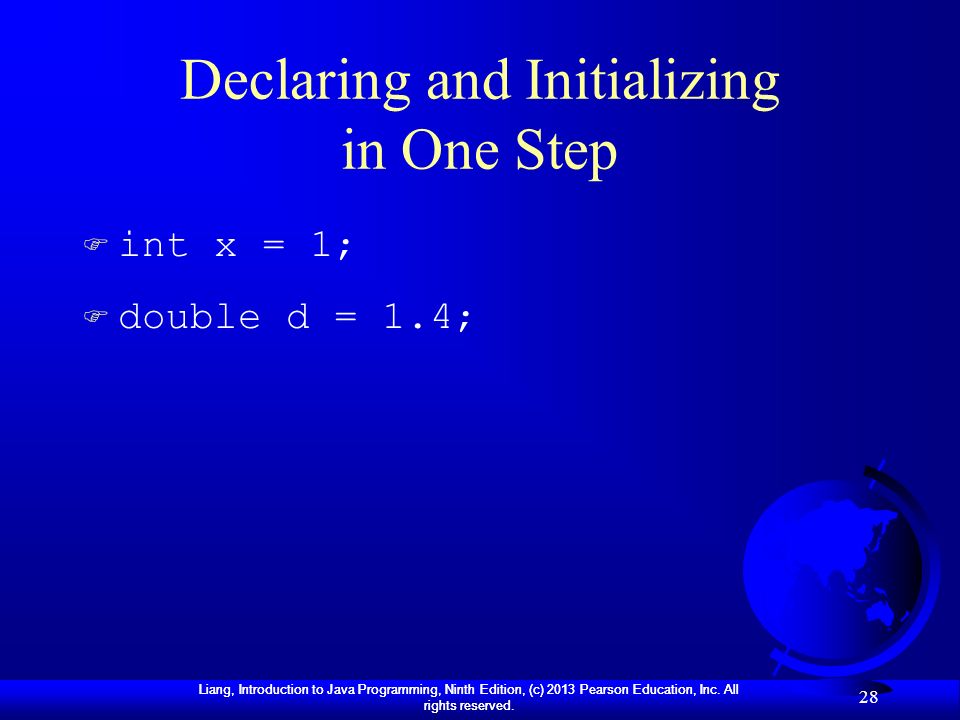 Declaring and Initializing in One Step

int x = 1;

double d = 1.4;

Liang, Introduction to Java Programming, Ninth Edition, (c) 2013 Pearson Education, Inc. All rights reserved.

28